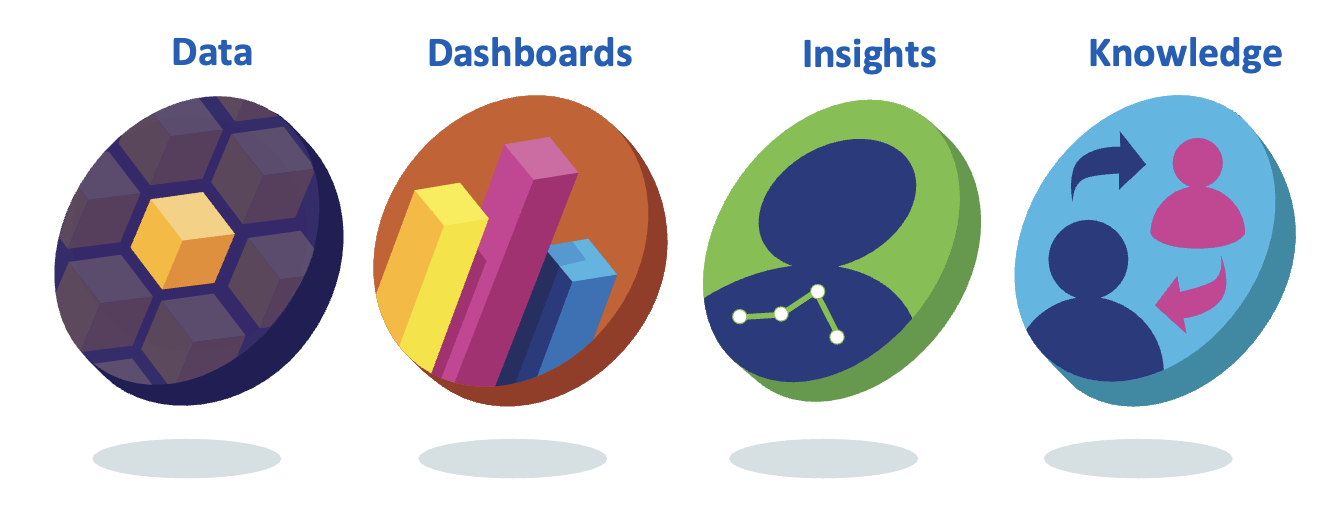 Data

Dashboards

Insights

Knowledge